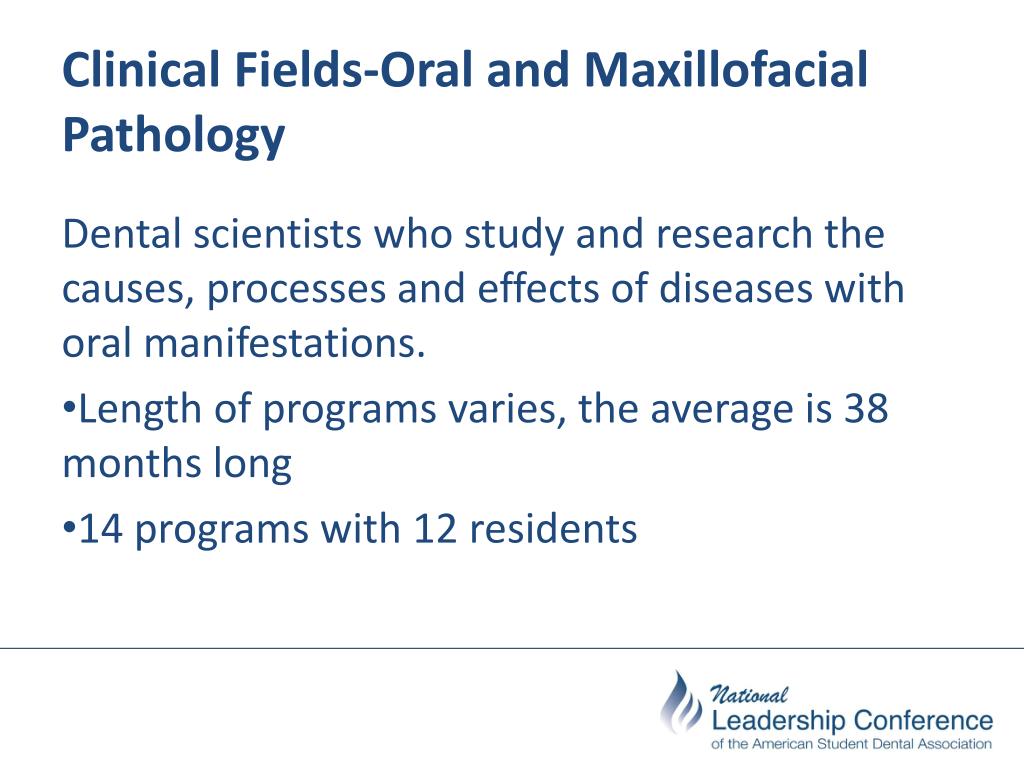 Clinical Fields-Oral and Maxillofacial Pathology

Dental scientists who study and research the causes, processes and effects of diseases with oral manifestations.

•Length of programs varies, the average is 38 months long

•14 programs with 12 residents

National
Leadership Conference
of the American Student Dental Association